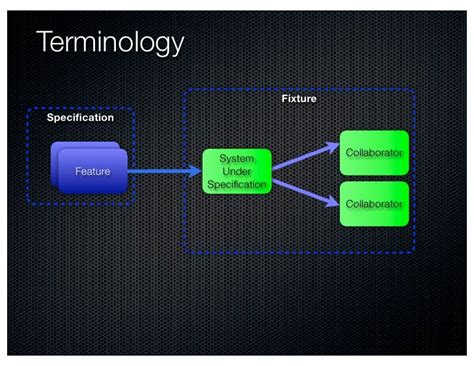 Terminology

Specification

Feature

Fixture

System Under Specification

Collaborator

Collaborator